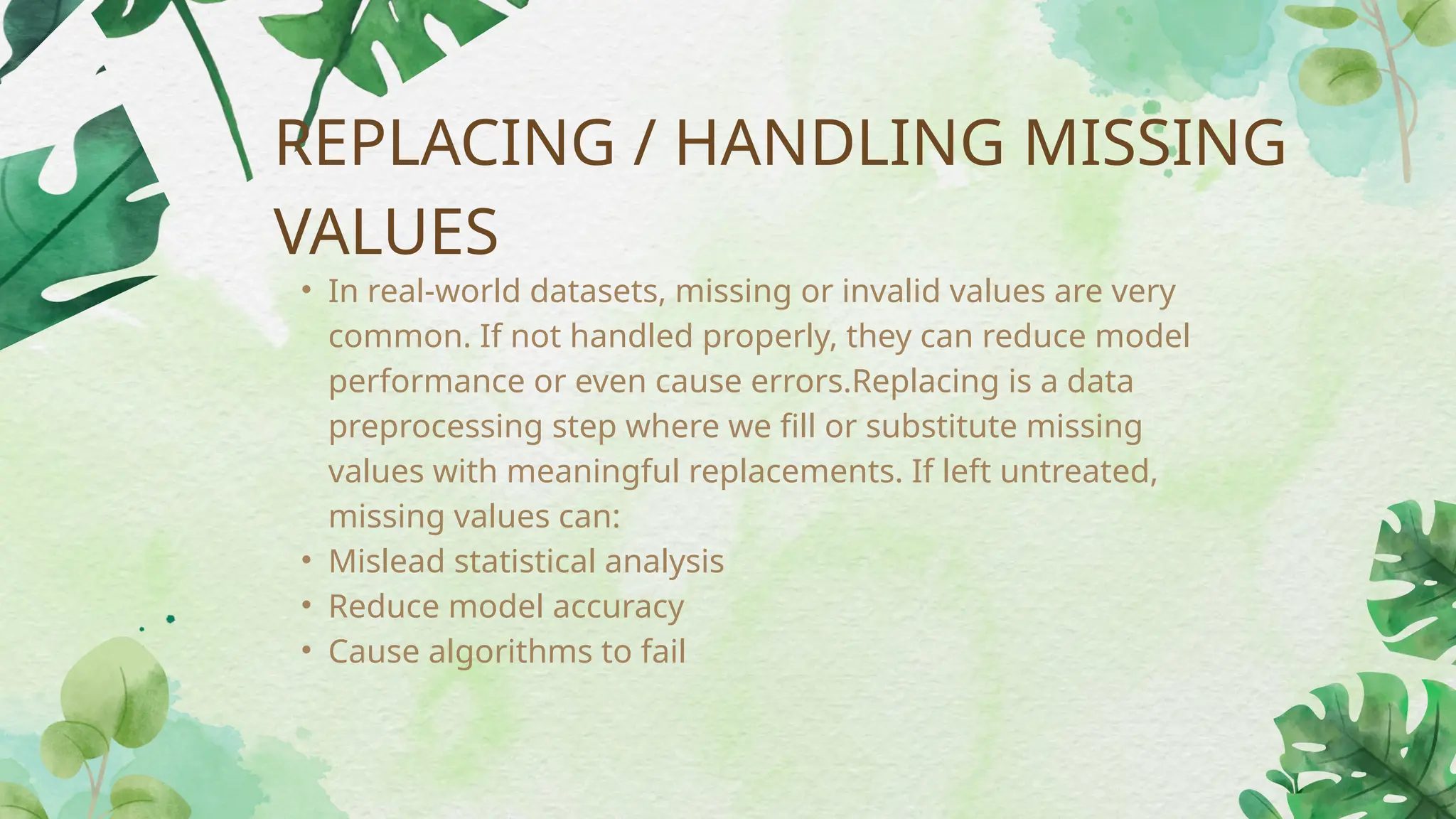 REPLACING / HANDLING MISSING VALUES

• In real-world datasets, missing or invalid values are very common. If not handled properly, they can reduce model performance or even cause errors.Replacing is a data preprocessing step where we fill or substitute missing values with meaningful replacements. If left untreated, missing values can:
• Mislead statistical analysis
• Reduce model accuracy
• Cause algorithms to fail